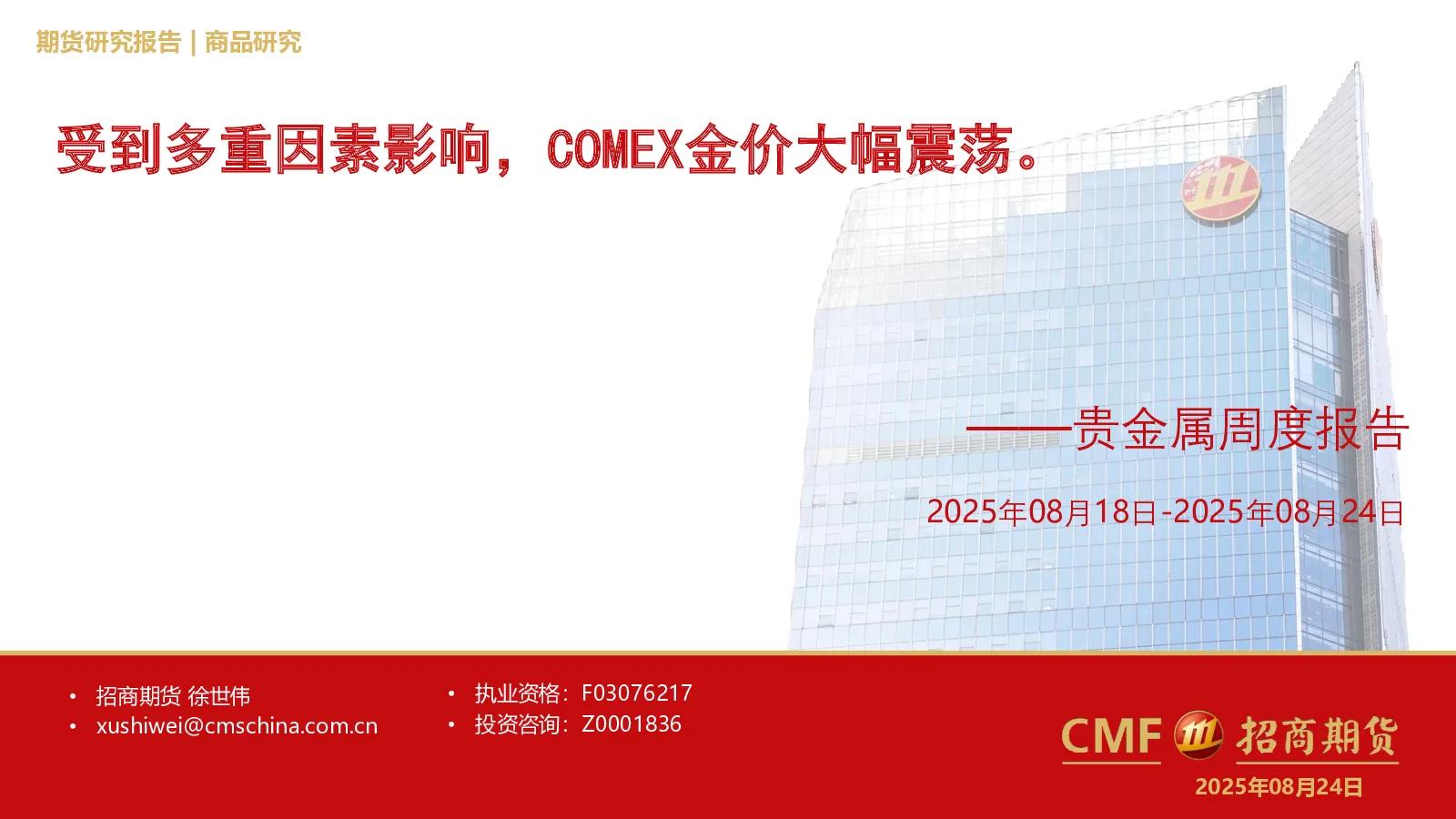 期货研究报告 | 商品研究

受到多重因素影响，COMEX金价大幅震荡。

——贵金属周度报告

2025年08月18日-2025年08月24日

• 招商期货 徐世伟
• xushiwei@cmschina.com.cn

• 执业资格：F03076217
• 投资咨询：Z0001836

CMF 招商期货

2025年08月24日